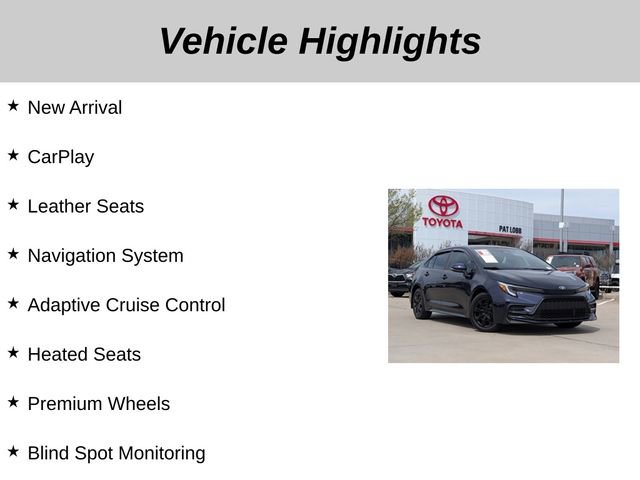 Vehicle Highlights

★ New Arrival

★ CarPlay

★ Leather Seats

★ Navigation System

★ Adaptive Cruise Control

★ Heated Seats

★ Premium Wheels

★ Blind Spot Monitoring

TOYOTA

PAT LOBB